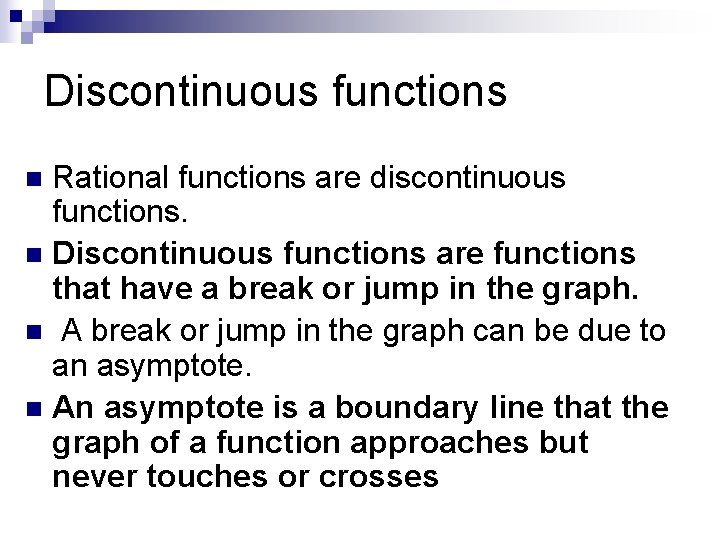 Discontinuous functions

Rational functions are discontinuous functions.

Discontinuous functions are functions that have a break or jump in the graph.

A break or jump in the graph can be due to an asymptote.

An asymptote is a boundary line that the graph of a function approaches but never touches or crosses